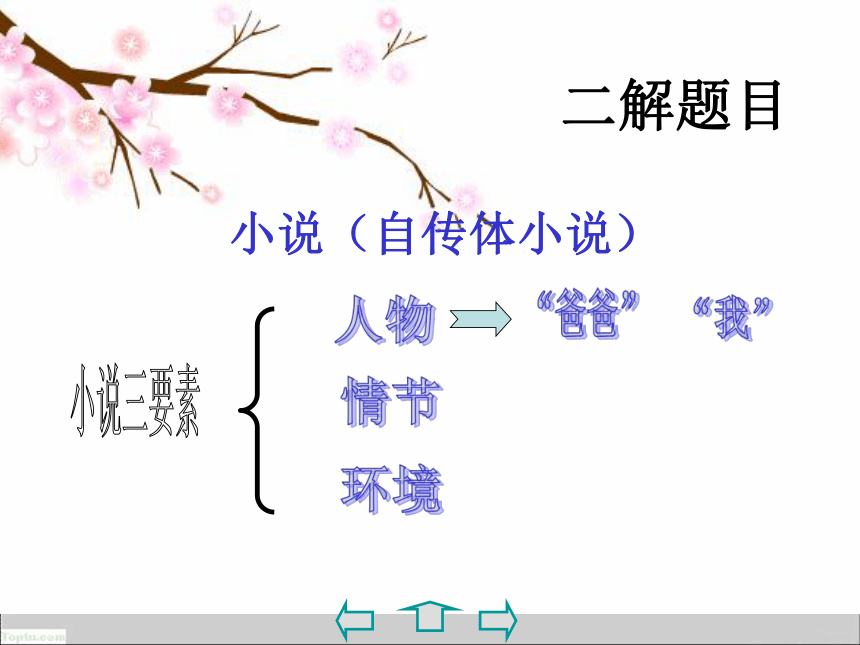 二解题目

小说（自传体小说）

小说三要素

人物 “爸爸” “我”

情节

环境

Toptu.com